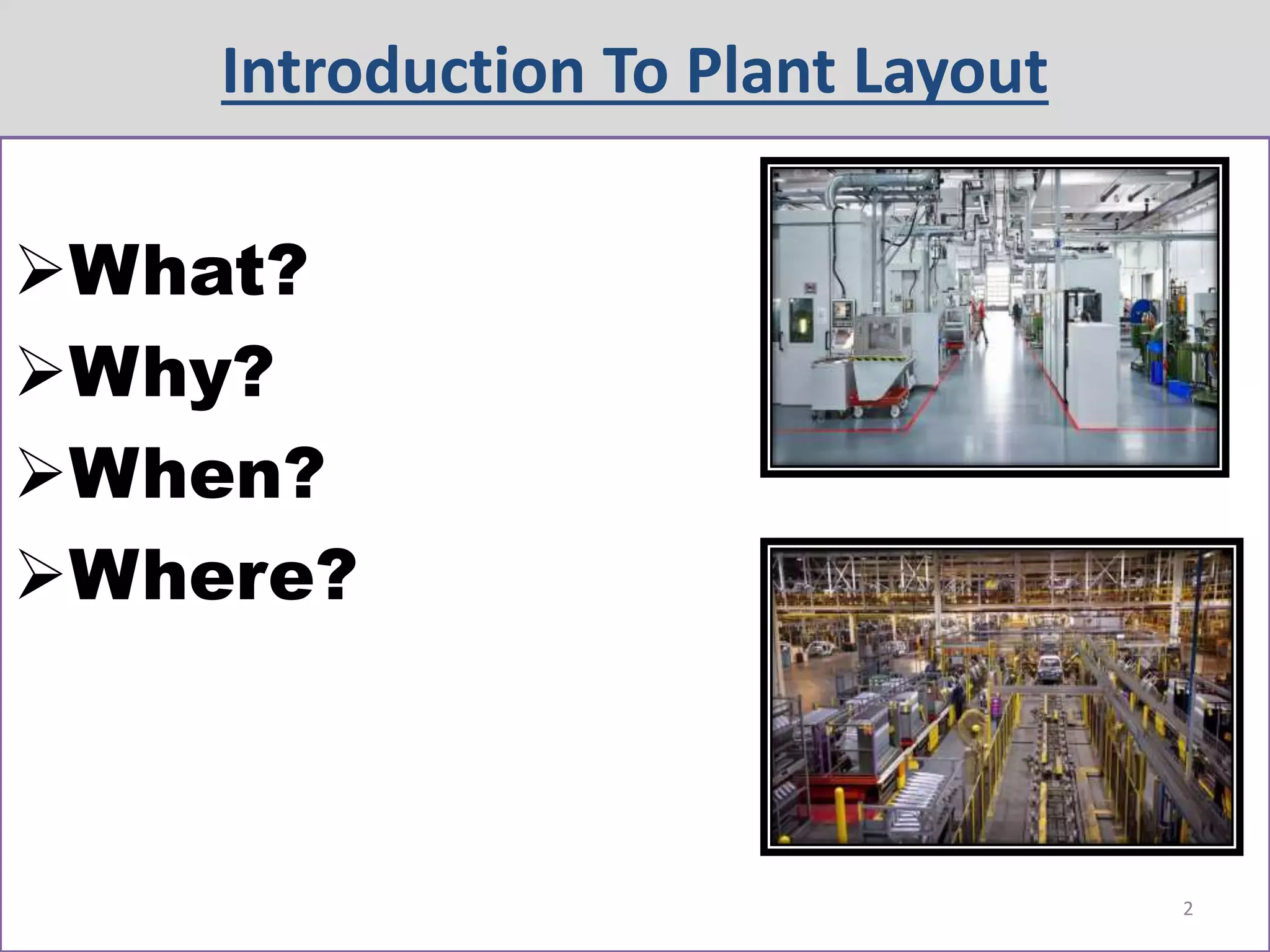 Introduction To Plant Layout

➢What?
➢Why?
➢When?
➢Where?

2